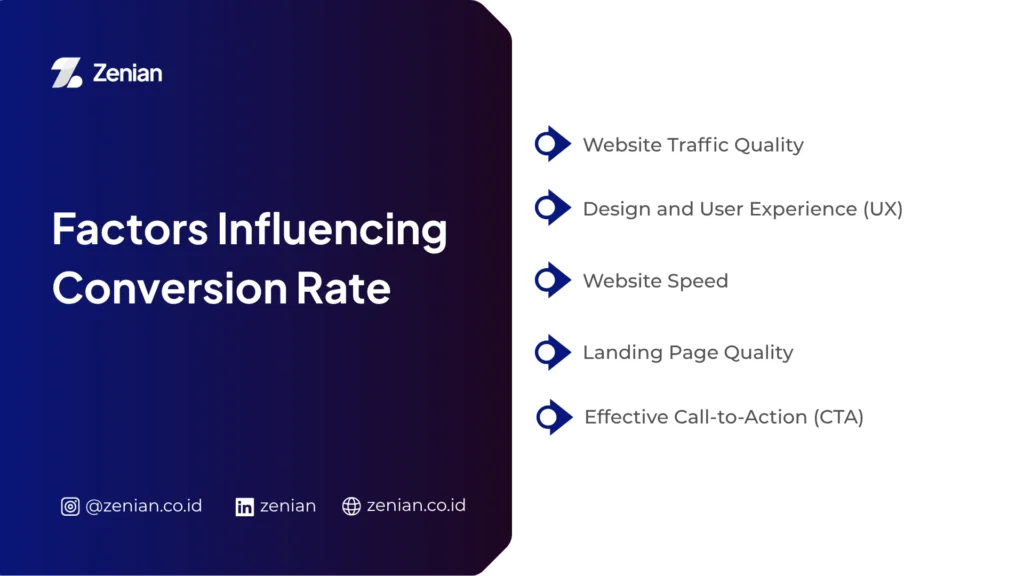 Zenian

Factors Influencing Conversion Rate

@zenian.co.id zenian zenian.co.id

Website Traffic Quality

Design and User Experience (UX)

Website Speed

Landing Page Quality

Effective Call-to-Action (CTA)